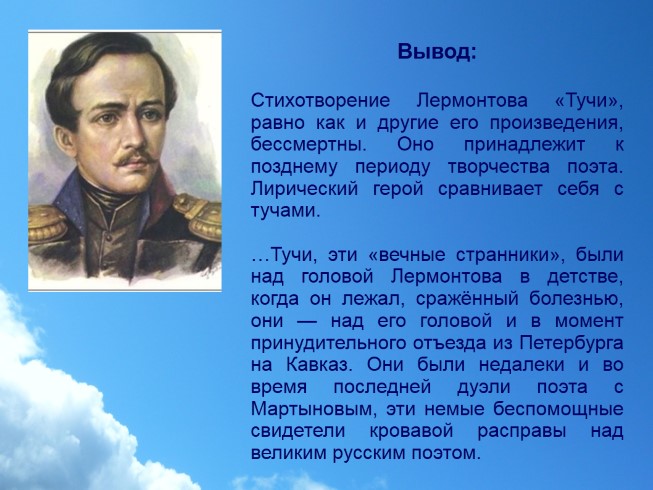 Вывод:

Стихотворение Лермонтова «Тучи», равно как и другие его произведения, бессмертны. Оно принадлежит к позднему периоду творчества поэта. Лирический герой сравнивает себя с тучами.

…Тучи, эти «вечные странники», были над головой Лермонтова в детстве, когда он лежал, сражённый болезнью, они — над его головой и в момент принудительного отъезда из Петербурга на Кавказ. Они были недалеки и во время последней дуэли поэта с Мартыновым, эти немые беспомощные свидетели кровавой расправы над великим русским поэтом.